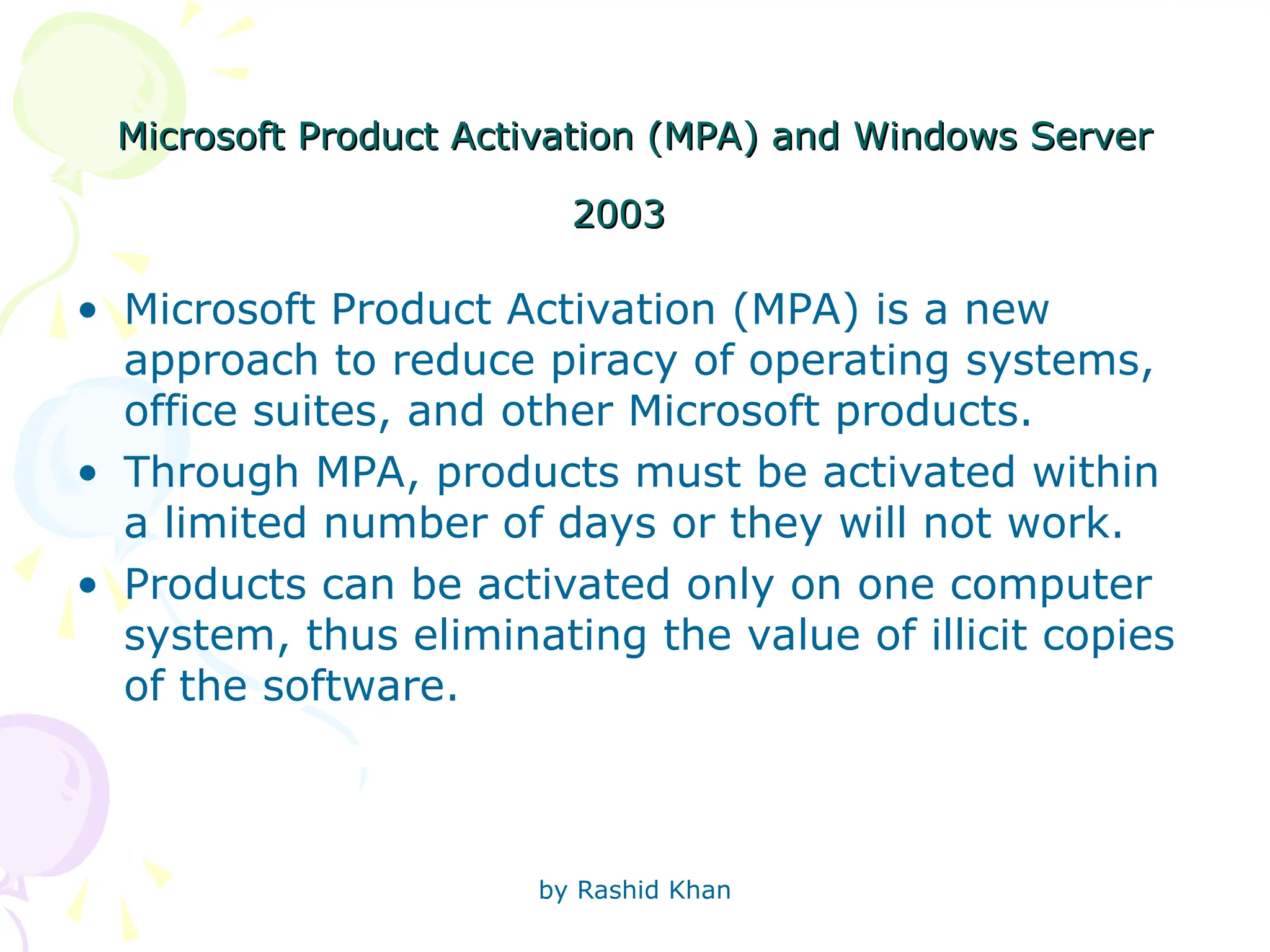 Microsoft Product Activation (MPA) and Windows Server 2003

• Microsoft Product Activation (MPA) is a new approach to reduce piracy of operating systems, office suites, and other Microsoft products.
• Through MPA, products must be activated within a limited number of days or they will not work.
• Products can be activated only on one computer system, thus eliminating the value of illicit copies of the software.

by Rashid Khan